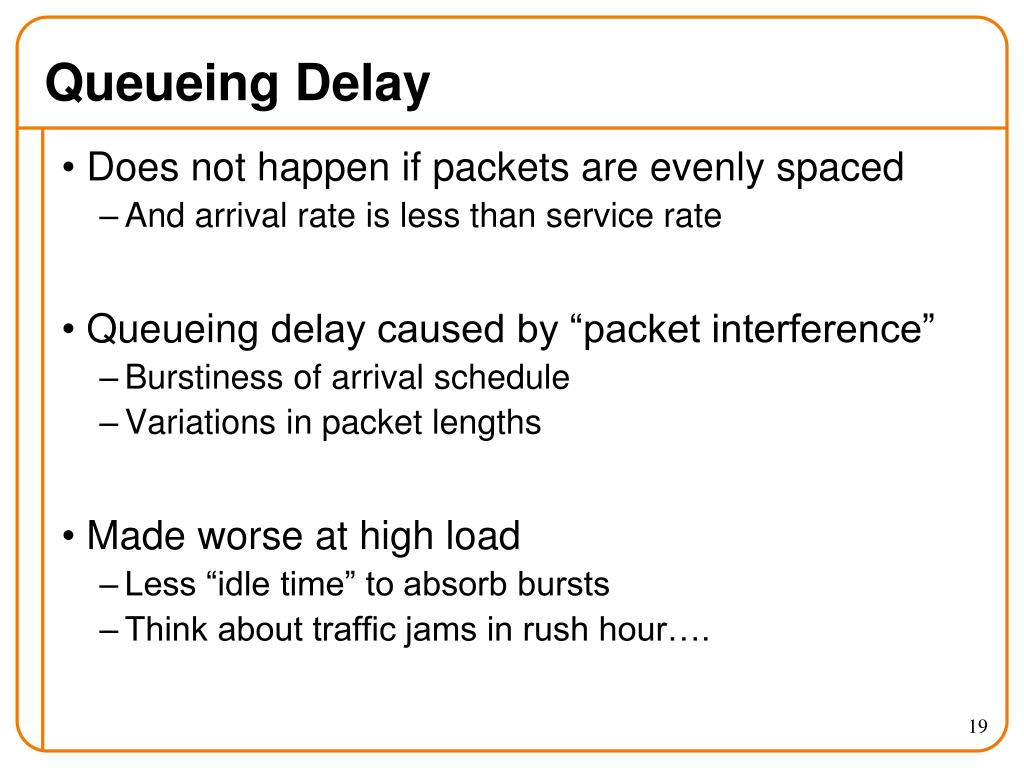 Queueing Delay

• Does not happen if packets are evenly spaced
– And arrival rate is less than service rate

• Queueing delay caused by “packet interference”
– Burstiness of arrival schedule
– Variations in packet lengths

• Made worse at high load
– Less “idle time” to absorb bursts
– Think about traffic jams in rush hour….

19